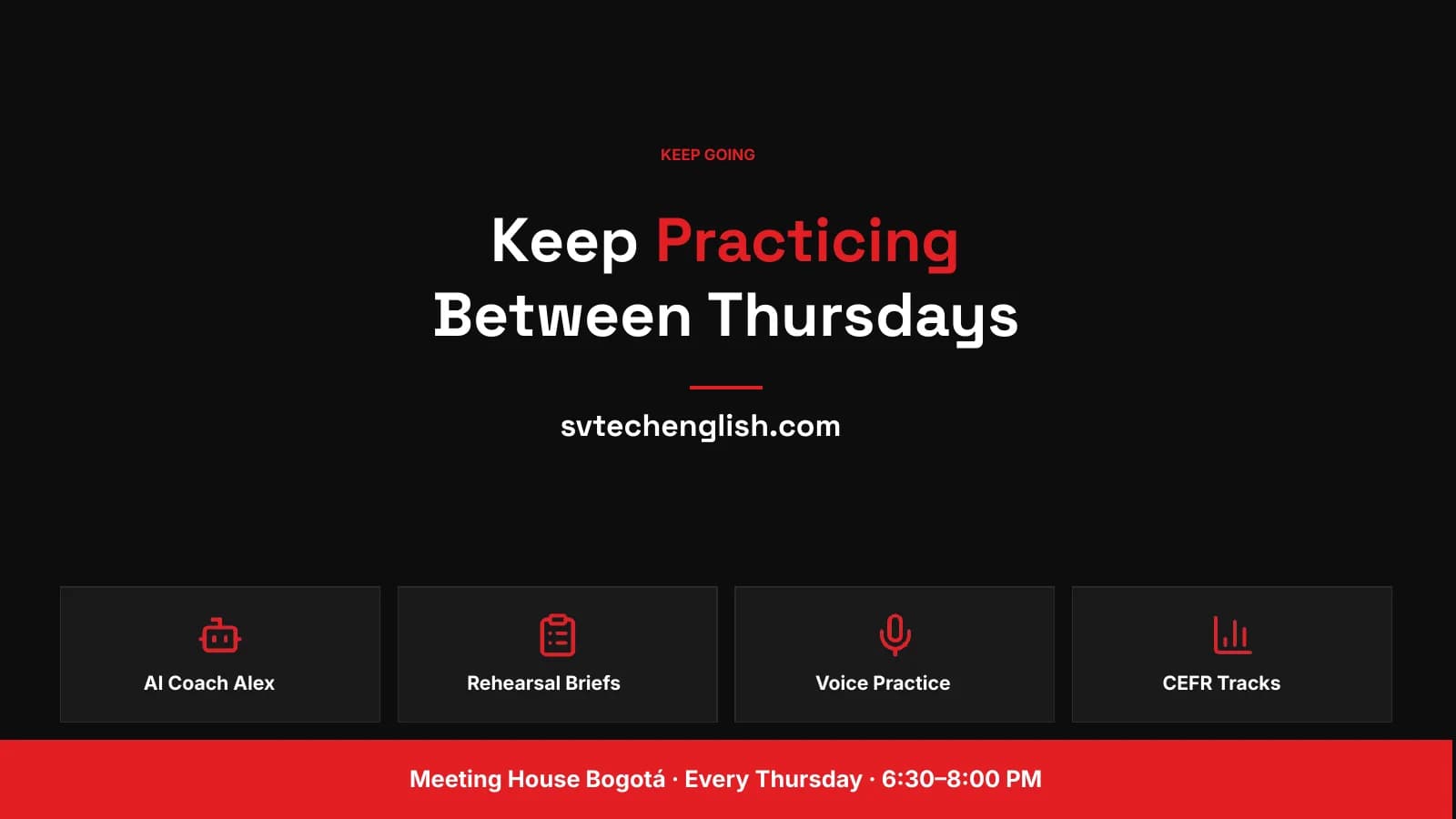 KEEP GOING

Keep Practicing Between Thursdays

svtechenglish.com

AI Coach Alex

Rehearsal Briefs

Voice Practice

CEFR Tracks

Meeting House Bogotá · Every Thursday · 6:30–8:00 PM